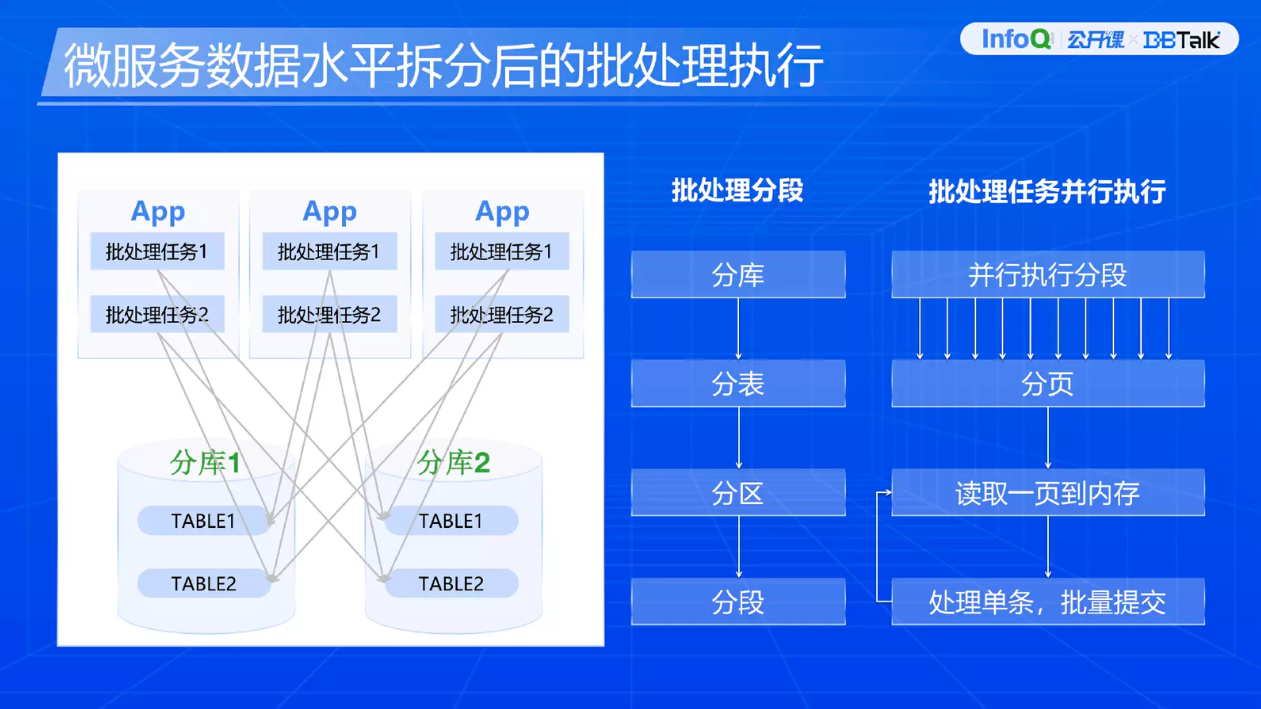 微服务数据水平拆分后的批处理执行

InfoQ 公开课 × DBTalk

App
批处理任务1
批处理任务2

App
批处理任务1
批处理任务2

App
批处理任务1
批处理任务2

分库1
TABLE1
TABLE2

分库2
TABLE1
TABLE2

批处理分段

分库
分表
分区
分段

批处理任务并行执行

并行执行分段
分页
读取一页到内存
处理单条，批量提交